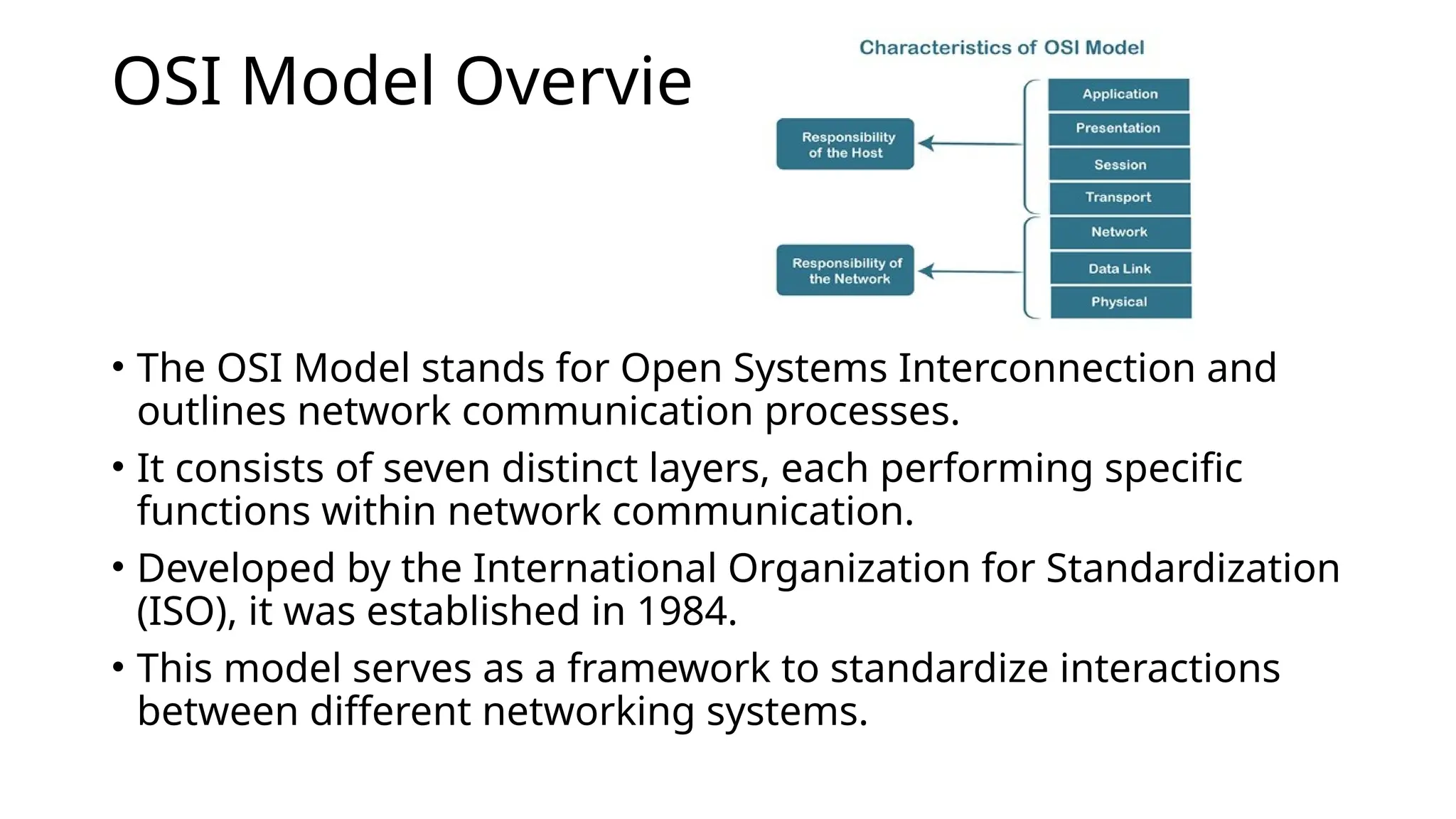 OSI Model Overvie

Characteristics of OSI Model

Responsibility of the Host

Responsibility of the Network

Application
Presentation
Session
Transport
Network
Data Link
Physical

• The OSI Model stands for Open Systems Interconnection and outlines network communication processes.
• It consists of seven distinct layers, each performing specific functions within network communication.
• Developed by the International Organization for Standardization (ISO), it was established in 1984.
• This model serves as a framework to standardize interactions between different networking systems.